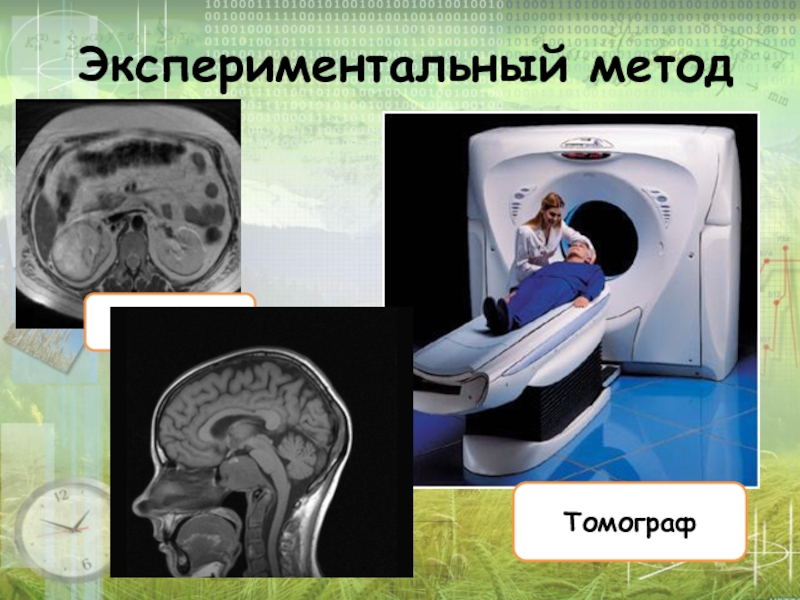 Экспериментальный метод

Томограф